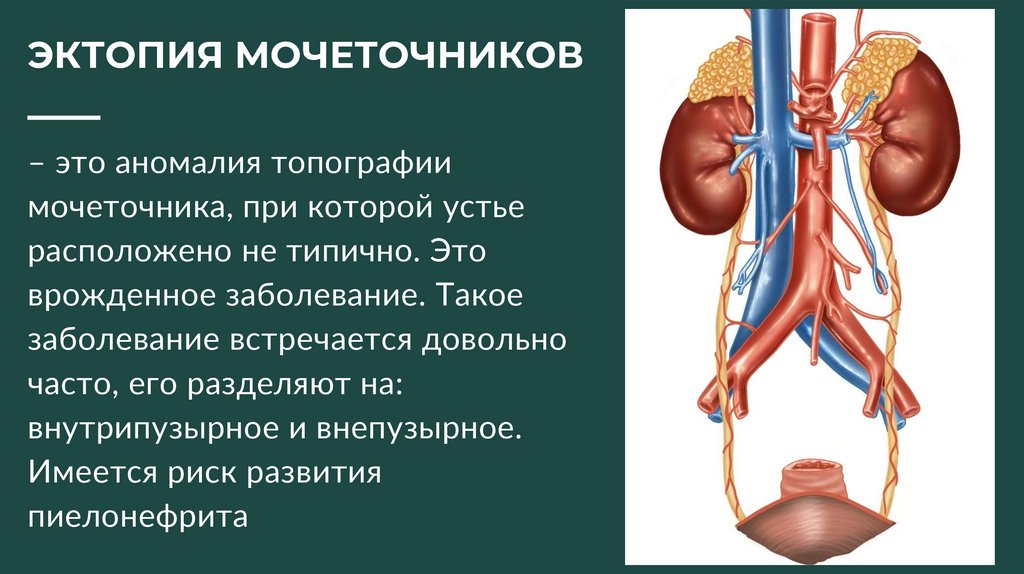 ЭКТОПИЯ МОЧЕТОЧНИКОВ

– это аномалия топографии мочеточника, при которой устье расположено не типично. Это врожденное заболевание. Такое заболевание встречается довольно часто, его разделяют на: внутрипузырное и внепузырное. Имеется риск развития пиелонефрита